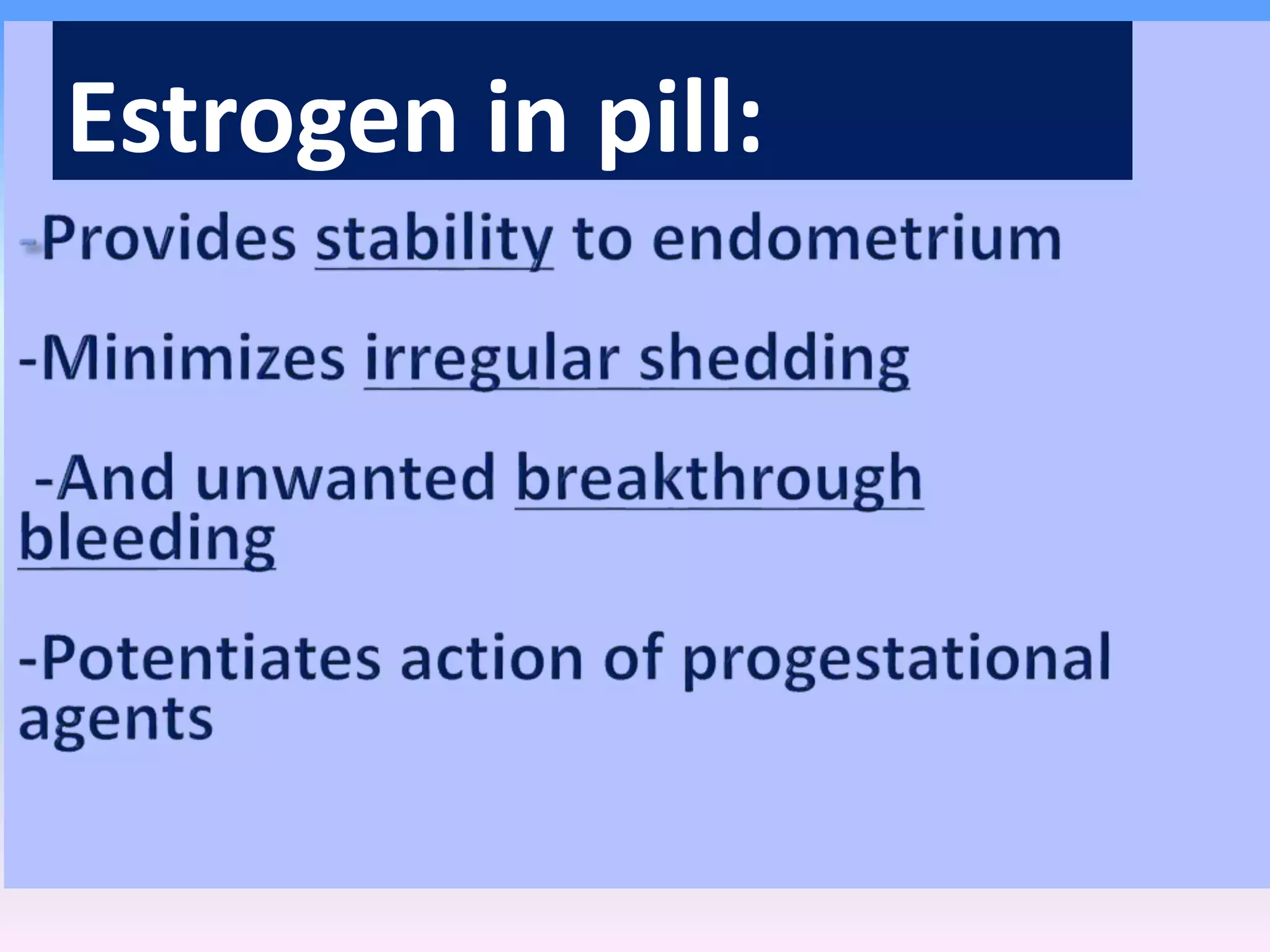 Estrogen in pill:

-Provides stability to endometrium

-Minimizes irregular shedding

-And unwanted breakthrough bleeding

-Potentiates action of progestational agents